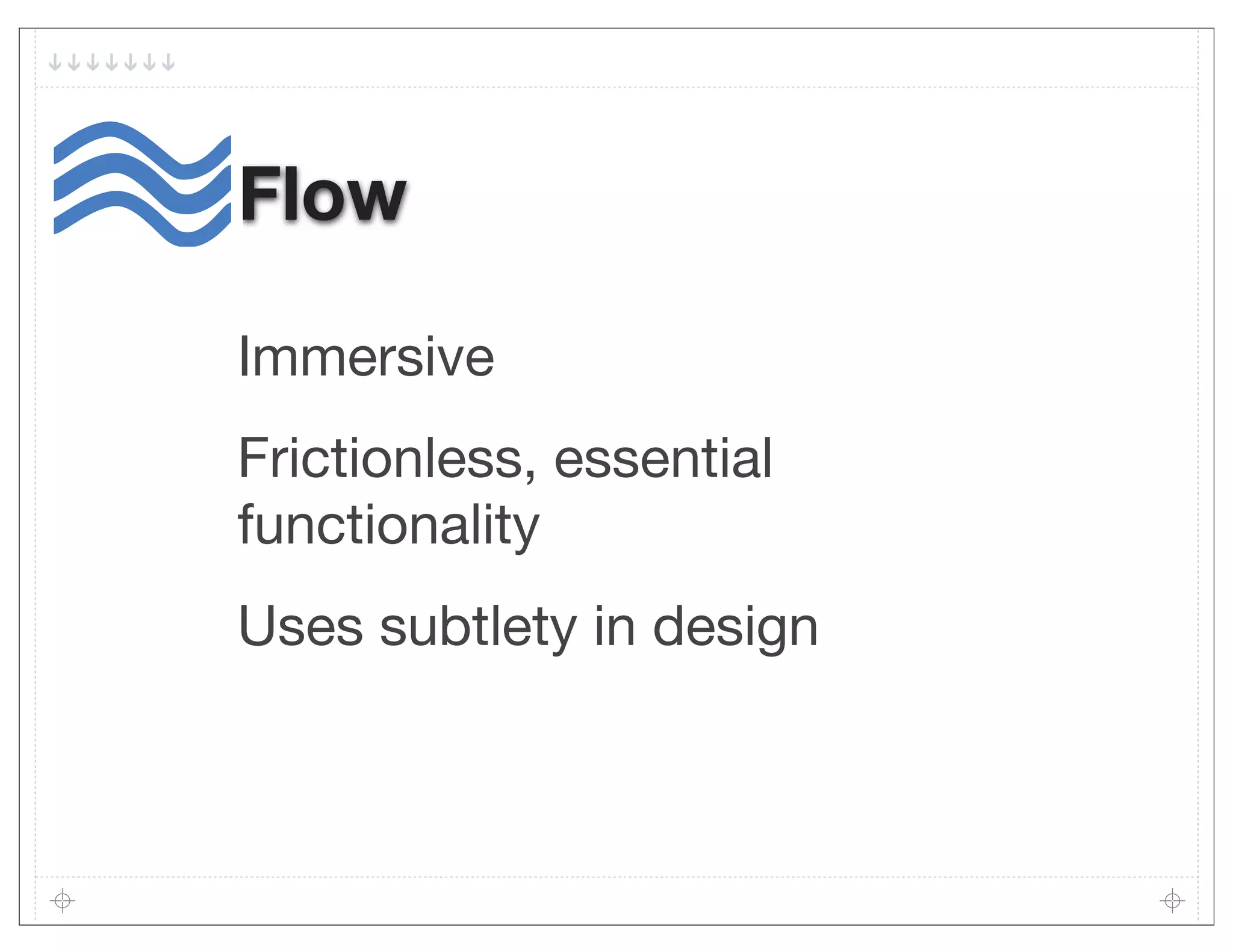 Flow

Immersive

Frictionless, essential functionality

Uses subtlety in design